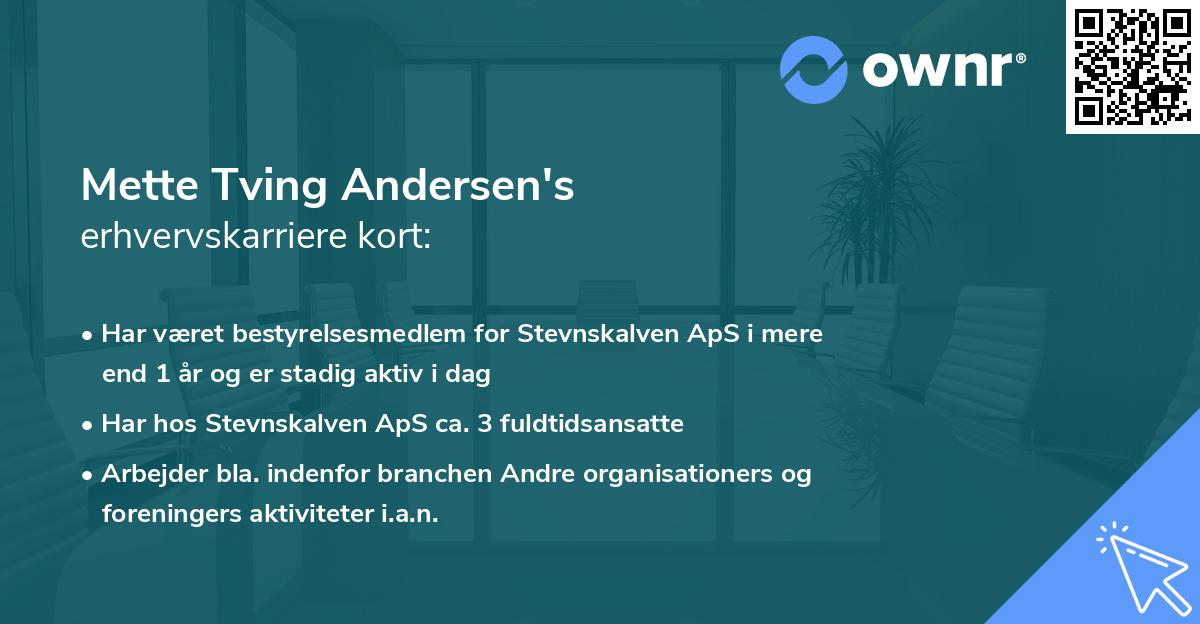 ownr®

Mette Tving Andersen's
erhvervskarriere kort:

• Har været bestyrelsesmedlem for Stevnskalven ApS i mere end 1 år og er stadig aktiv i dag
• Har hos Stevnskalven ApS ca. 3 fuldtidsansatte
• Arbejder bla. indenfor branchen Andre organisationers og foreningers aktiviteter i.a.n.